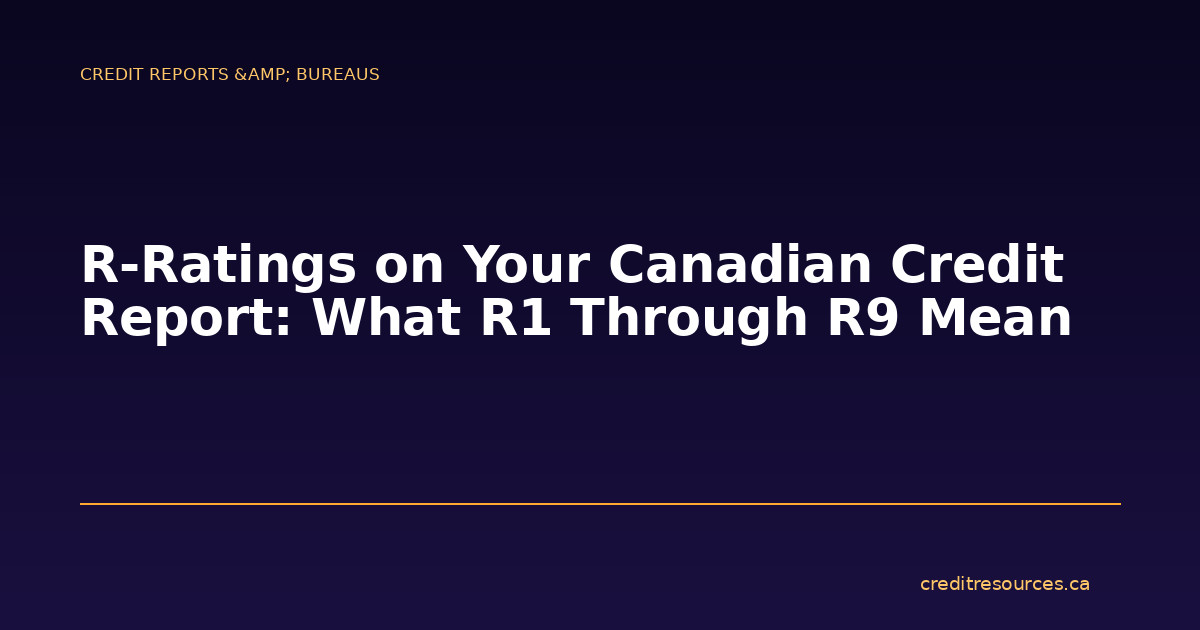 CREDIT REPORTS &AMP; BUREAUS

R-Ratings on Your Canadian Credit Report: What R1 Through R9 Mean

creditresources.ca